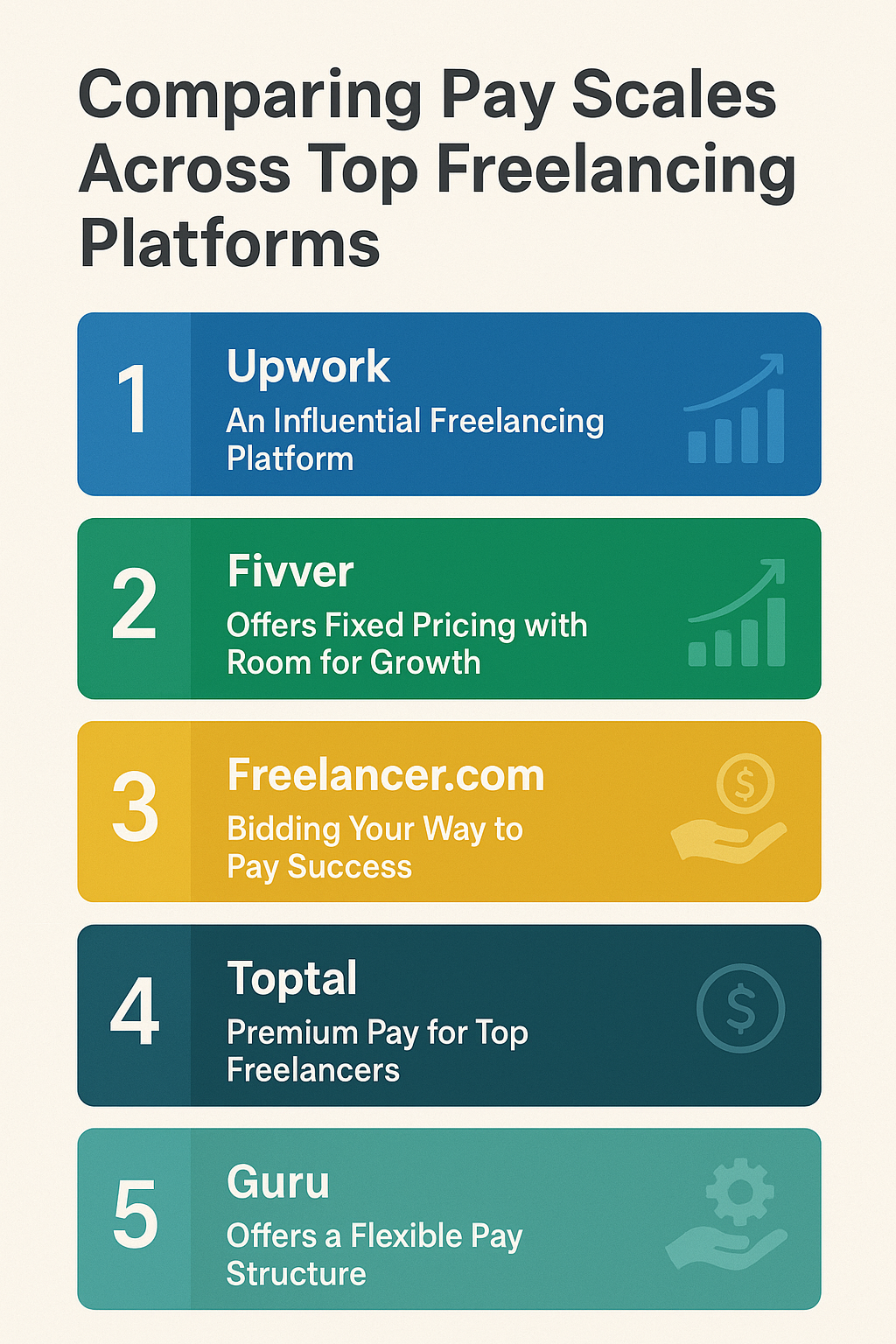 Comparing Pay Scales Across Top Freelancing Platforms

1
Upwork
An Influential Freelancing Platform

2
Fivver
Offers Fixed Pricing with Room for Growth

3
Freelancer.com
Bidding Your Way to Pay Success

4
Toptal
Premium Pay for Top Freelancers

5
Guru
Offers a Flexible Pay Structure